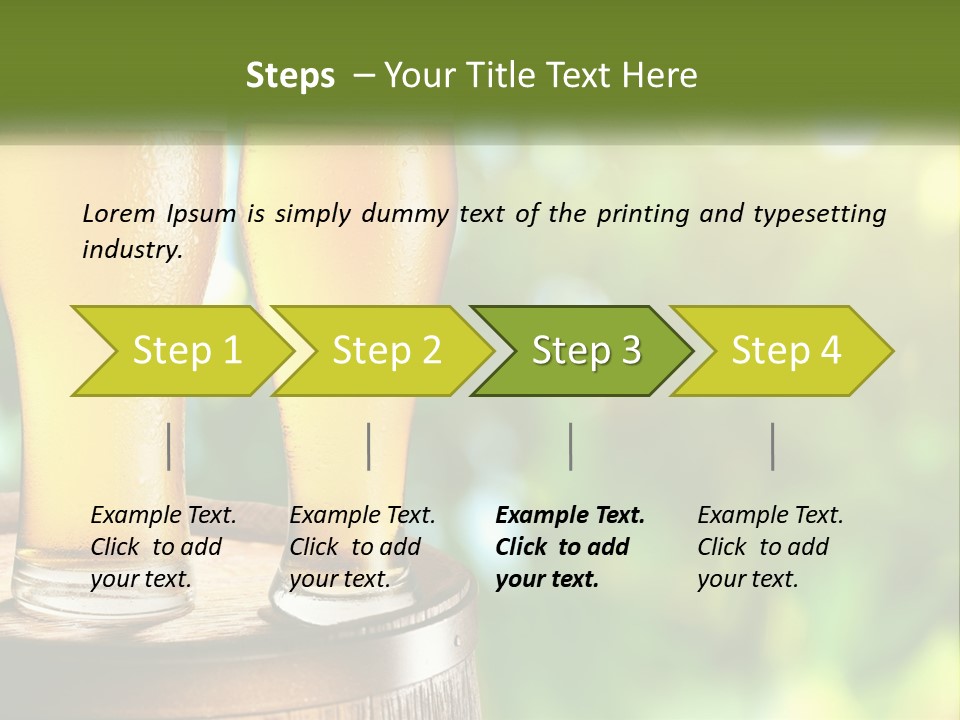 Steps – Your Title Text Here

Lorem Ipsum is simply dummy text of the printing and typesetting industry.

Step 1

Step 2

Step 3

Step 4

Example Text. Click to add your text.

Example Text. Click to add your text.

Example Text. Click to add your text.

Example Text. Click to add your text.